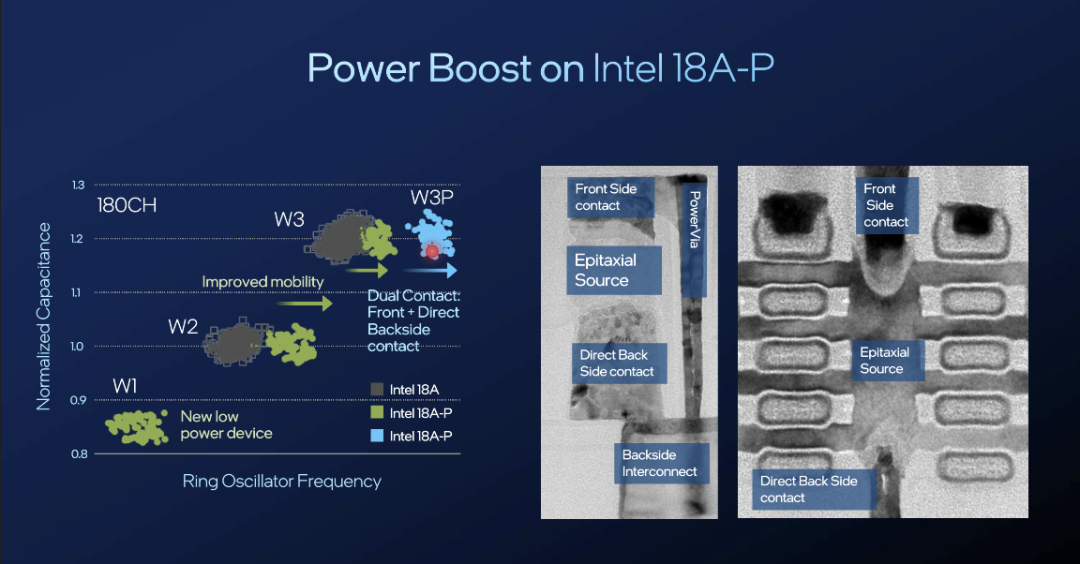 Power Boost on Intel 18A-P

Normalized Capacitance

1.3

1.2

1.1

1.0

0.9

0.8

180CH

W3

W3P

Improved mobility

Dual Contact: Front + Direct Backside contact

W2

W1

New low power device

Intel 18A

Intel 18A-P

Intel 18A-P

Ring Oscillator Frequency

Front Side contact

PowerVia

Epitaxial Source

Direct Back Side contact

Backside Interconnect

Front Side contact

Epitaxial Source

Direct Back Side contact